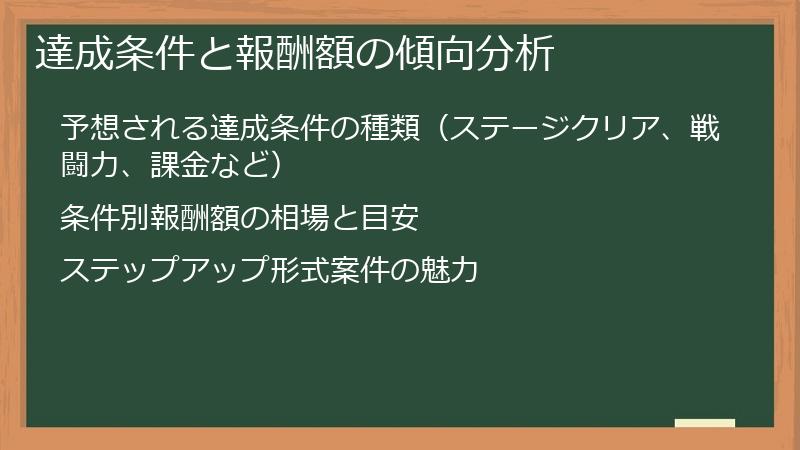 達成条件と報酬額の傾向分析

予想される達成条件の種類（ステージクリア、戦闘力、課金など）

条件別報酬額の相場と目安

ステップアップ形式案件の魅力